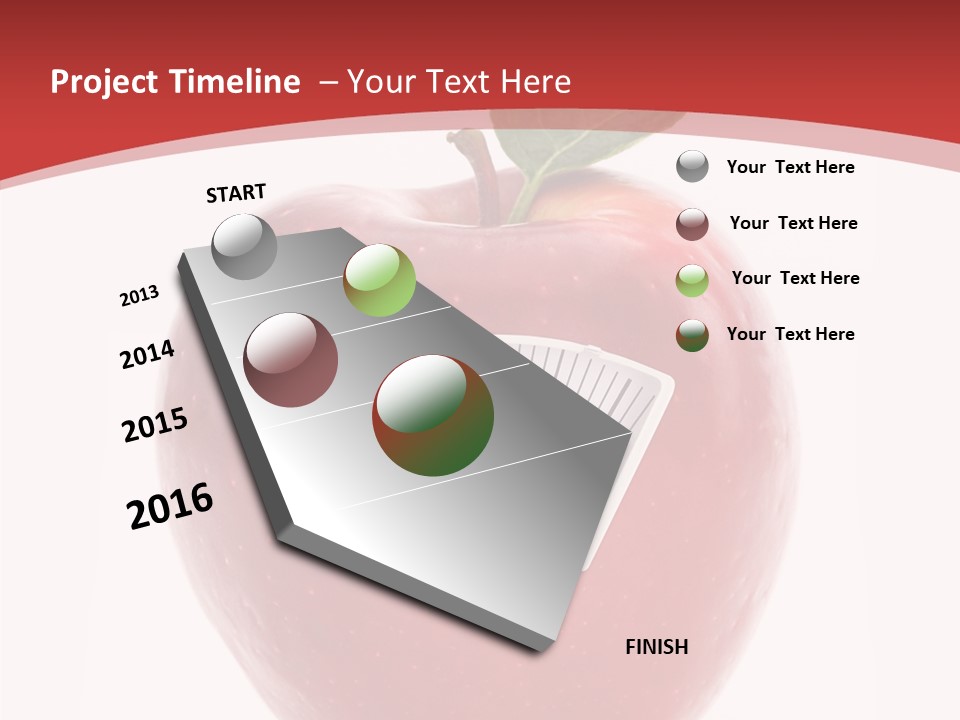 Project Timeline – Your Text Here

START

2013

2014

2015

2016

FINISH

Your Text Here

Your Text Here

Your Text Here

Your Text Here